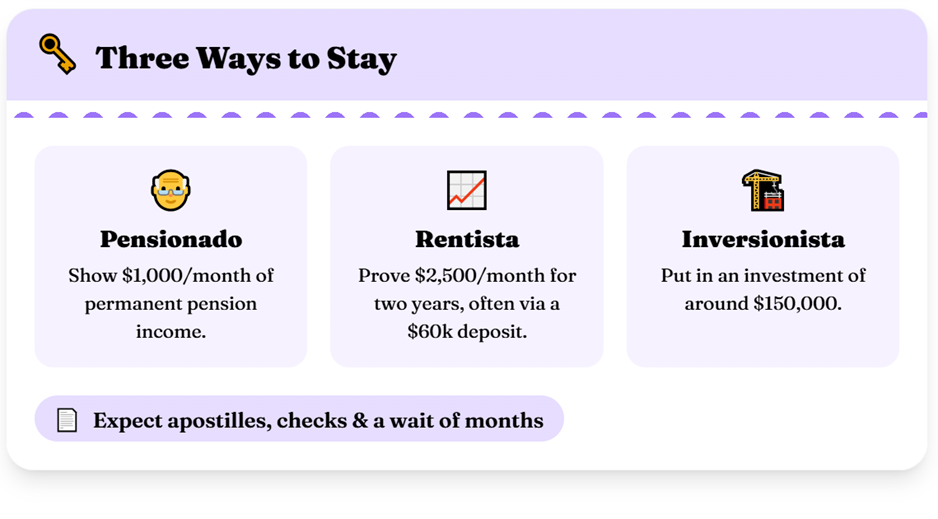 Three Ways to Stay

Pensionado

Show \$1,000/month of permanent pension income.

Rentista

Prove \$2,500/month for two years, often via a \$60k deposit.

Inversionista

Put in an investment of around \$150,000.

Expect apostilles, checks & a wait of months